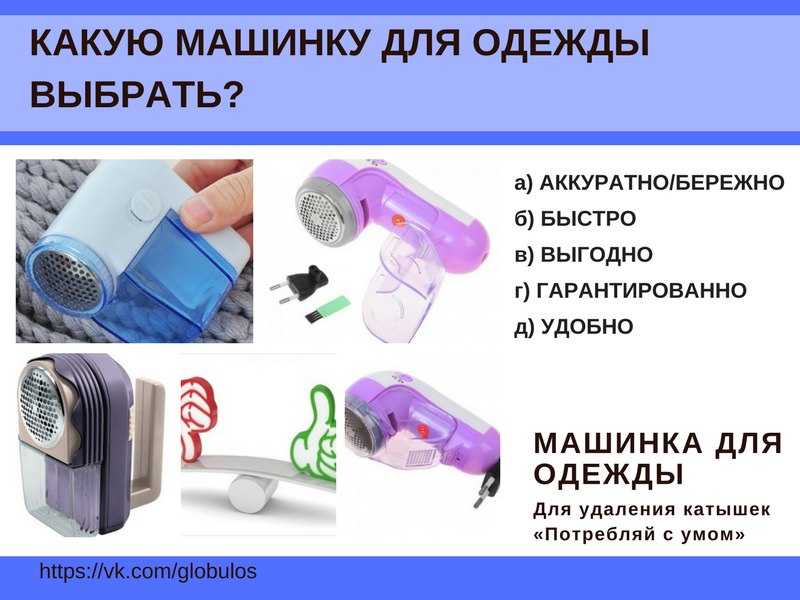 КАКУЮ МАШИНКУ ДЛЯ ОДЕЖДЫ ВЫБРАТЬ?

а) АККУРАТНО/БЕРЕЖНО
б) БЫСТРО
в) ВЫГОДНО
г) ГАРАНТИРОВАННО
д) УДОБНО

МАШИНКА ДЛЯ ОДЕЖДЫ

Для удаления катышек
«Потребляй с умом»

https://vk.com/globulos